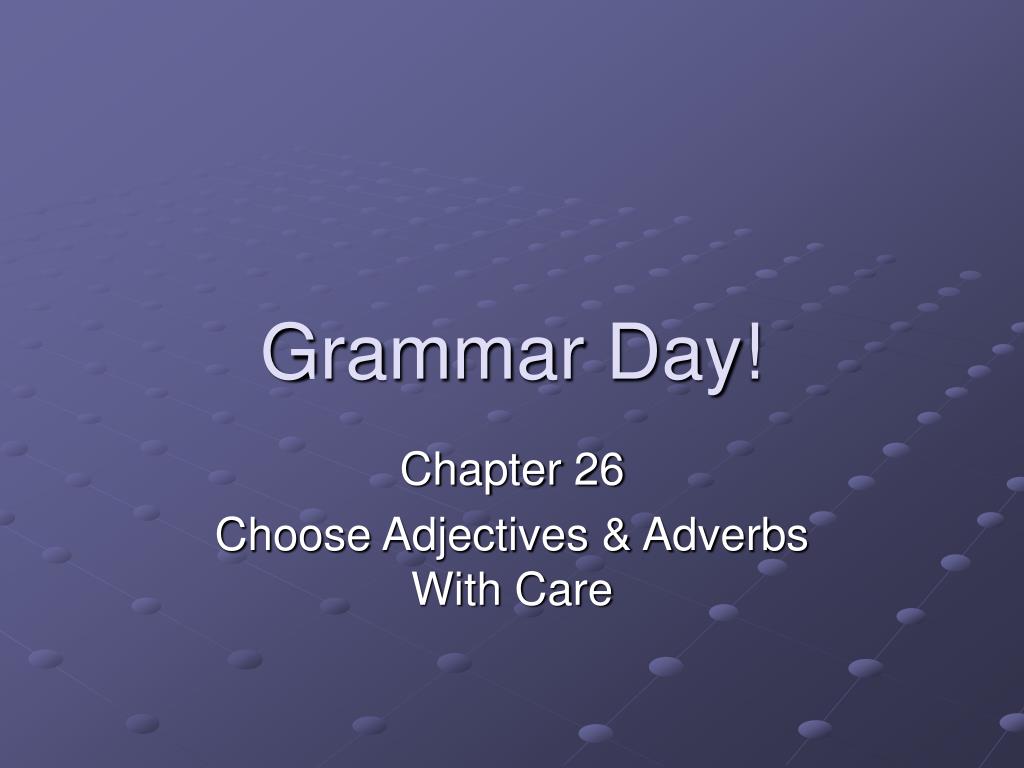 Grammar Day!

Chapter 26

Choose Adjectives & Adverbs With Care